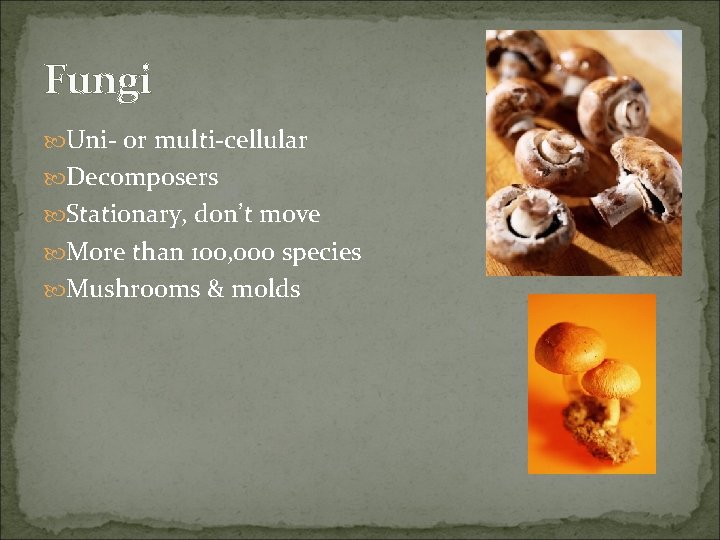 Fungi

Uni- or multi-cellular
Decomposers
Stationary, don't move
More than 100,000 species
Mushrooms & molds